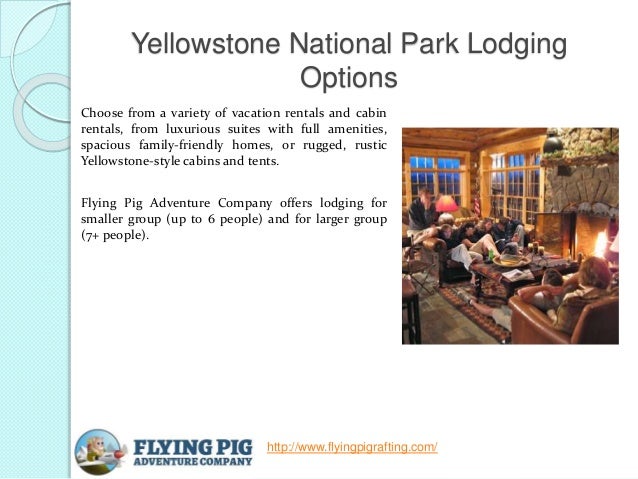 Yellowstone National Park Lodging Options

Choose from a variety of vacation rentals and cabin rentals, from luxurious suites with full amenities, spacious family-friendly homes, or rugged, rustic Yellowstone-style cabins and tents.

Flying Pig Adventure Company offers lodging for smaller group (up to 6 people) and for larger group (7+ people).

FLYING PIG
ADVENTURE COMPANY

http://www.flyingpigrafting.com/